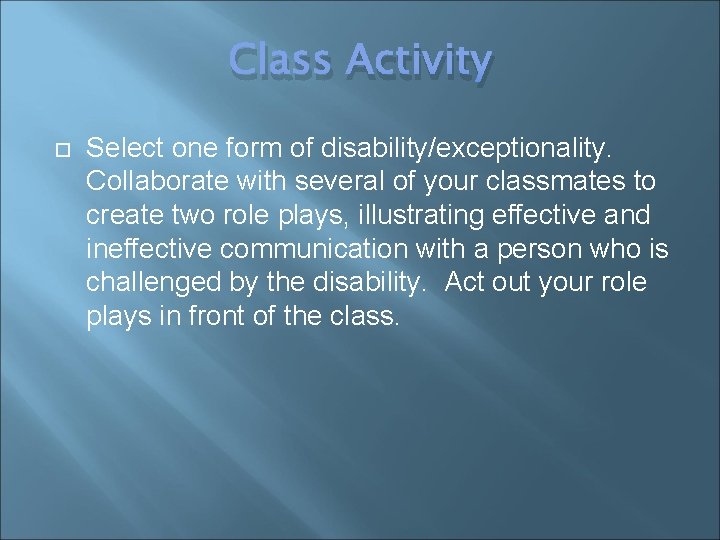 Class Activity

Select one form of disability/exceptionality. Collaborate with several of your classmates to create two role plays, illustrating effective and ineffective communication with a person who is challenged by the disability. Act out your role plays in front of the class.